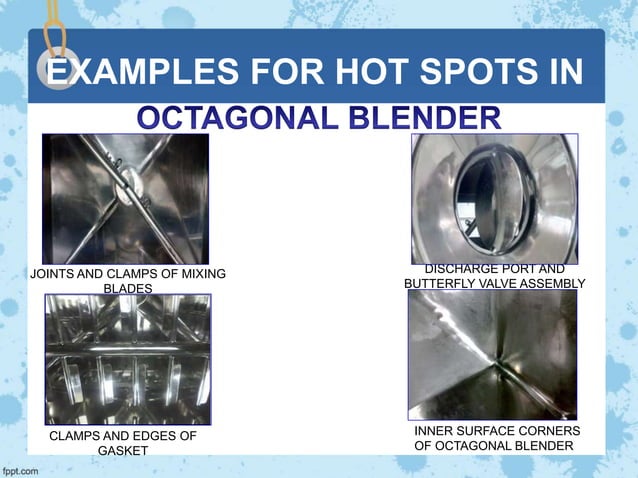 EXAMPLES FOR HOT SPOTS IN

OCTAGONAL BLENDER

JOINTS AND CLAMPS OF MIXING BLADES

DISCHARGE PORT AND BUTTERFLY VALVE ASSEMBLY

CLAMPS AND EDGES OF GASKET

INNER SURFACE CORNERS OF OCTAGONAL BLENDER

fppt.com